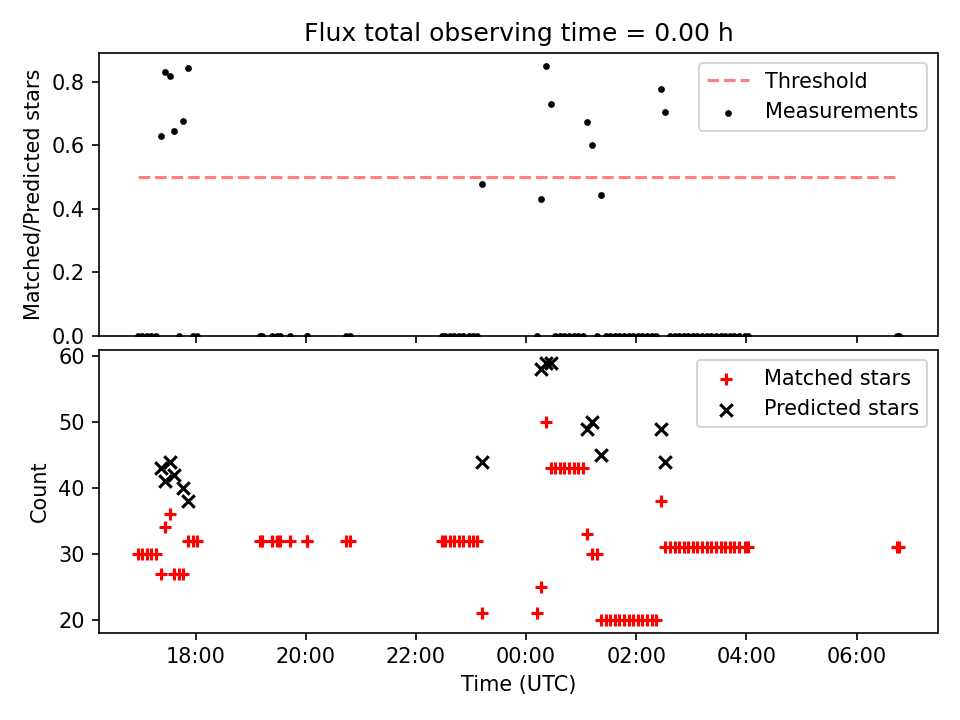 Flux total observing time = 0.00 h

Matched/Predicted stars

0.8
0.6
0.4
0.2
0.0

Threshold
Measurements

Count

60
50
40
30
20

Matched stars
Predicted stars

18:00
20:00
22:00
00:00
02:00
04:00
06:00

Time (UTC)